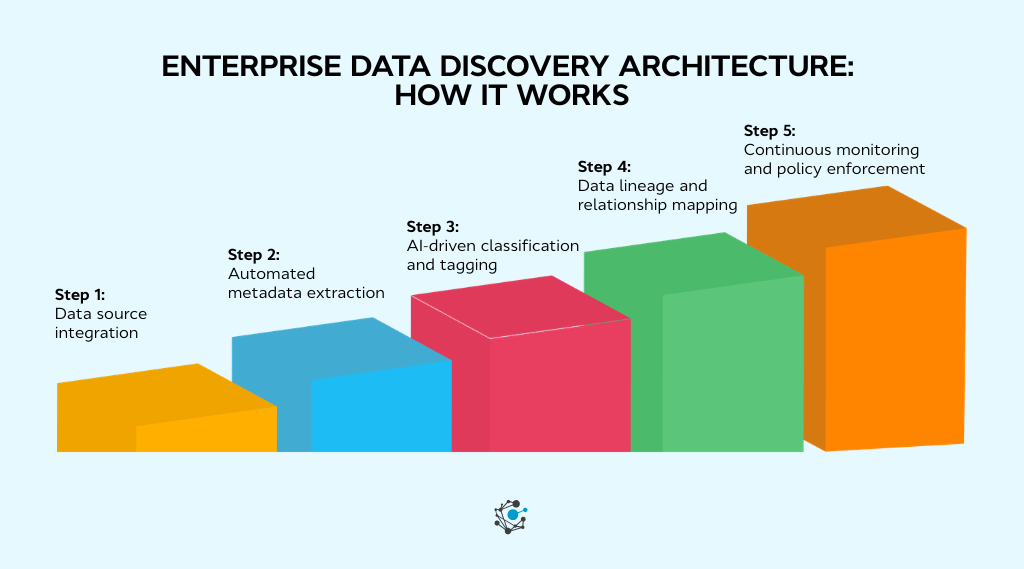 ENTERPRISE DATA DISCOVERY ARCHITECTURE: HOW IT WORKS

Step 1:
Data source integration

Step 2:
Automated metadata extraction

Step 3:
AI-driven classification and tagging

Step 4:
Data lineage and relationship mapping

Step 5:
Continuous monitoring and policy enforcement